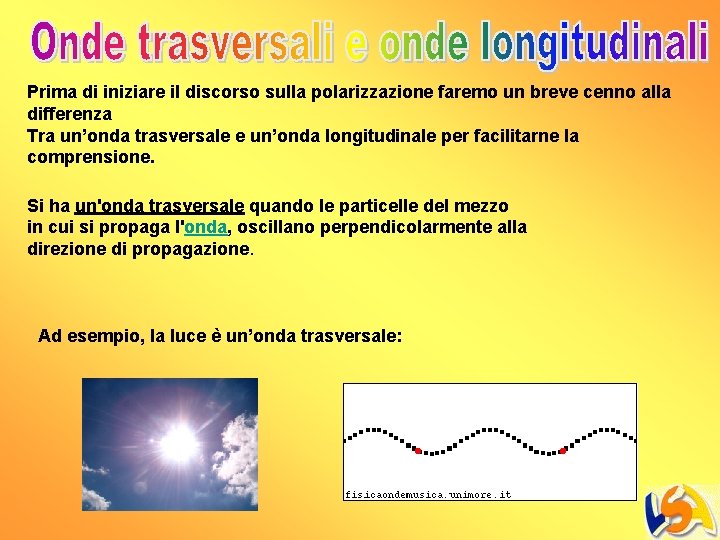 Onde trasversali e onde longitudinali

Prima di iniziare il discorso sulla polarizzazione faremo un breve cenno alla differenza
Tra un’onda trasversale e un’onda longitudinale per facilitarne la comprensione.

Si ha un'onda trasversale quando le particelle del mezzo in cui si propaga l'onda, oscillano perpendicolarmente alla direzione di propagazione.

Ad esempio, la luce è un’onda trasversale:

fisicaondemusica.unimore.it

LSA